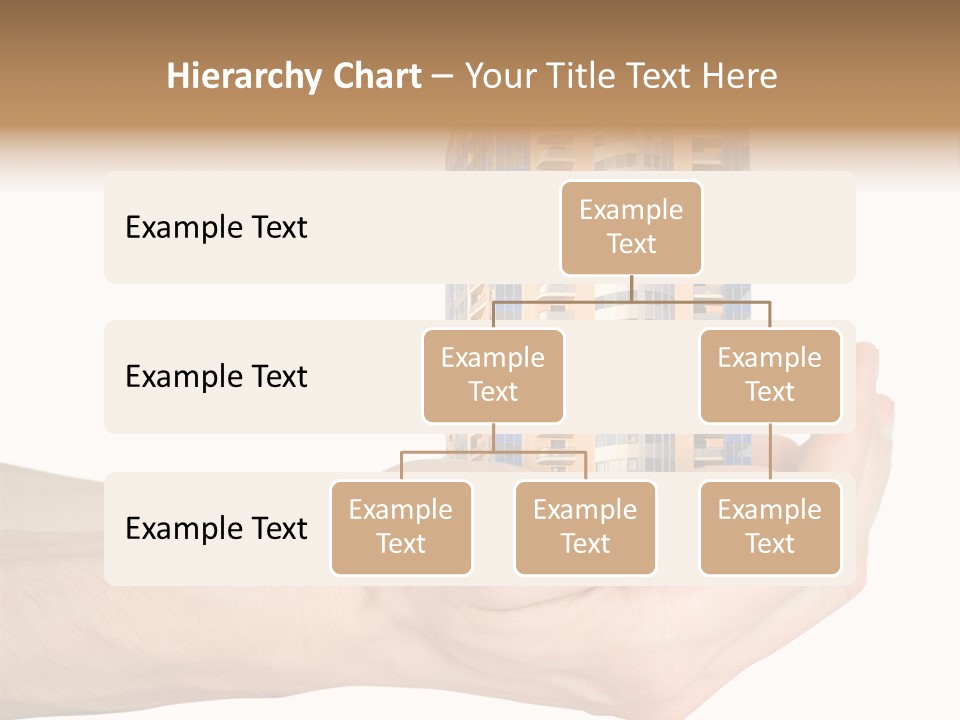 Hierarchy Chart – Your Title Text Here

Example Text

Example Text

Example Text

Example Text

Example Text

Example Text

Example Text

Example Text

Example Text